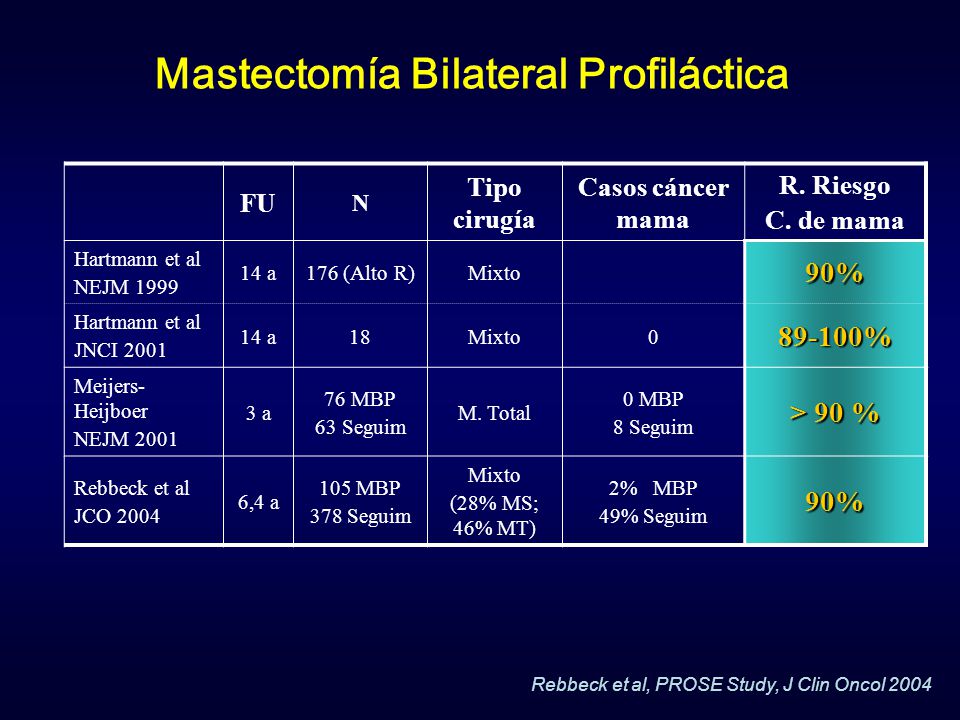 Mastectomía Bilateral Profiláctica

| | FU | N | Tipo cirugía | Casos cáncer mama | R. Riesgo C. de mama |
|---|---|---|---|---|---|
| Hartmann et al NEJM 1999 | 14 a | 176 (Alto R) | Mixto | | 90% |
| Hartmann et al JNCI 2001 | 14 a | 18 | Mixto | 0 | 89-100% |
| Meijers-Heijboer NEJM 2001 | 3 a | 76 MBP 63 Seguim | M. Total | 0 MBP 8 Seguim | > 90 % |
| Rebbeck et al JCO 2004 | 6,4 a | 105 MBP 378 Seguim | Mixto (28% MS; 46% MT) | 2% MBP 49% Seguim | 90% |

Rebbeck et al, PROSE Study, J Clin Oncol 2004